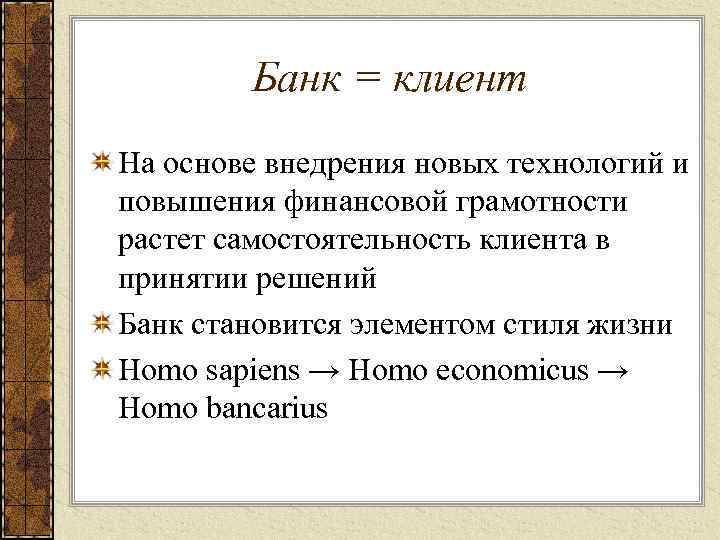 Банк = клиент

На основе внедрения новых технологий и повышения финансовой грамотности растет самостоятельность клиента в принятии решений

Банк становится элементом стиля жизни

Homo sapiens → Homo economicus → Homo bancarius